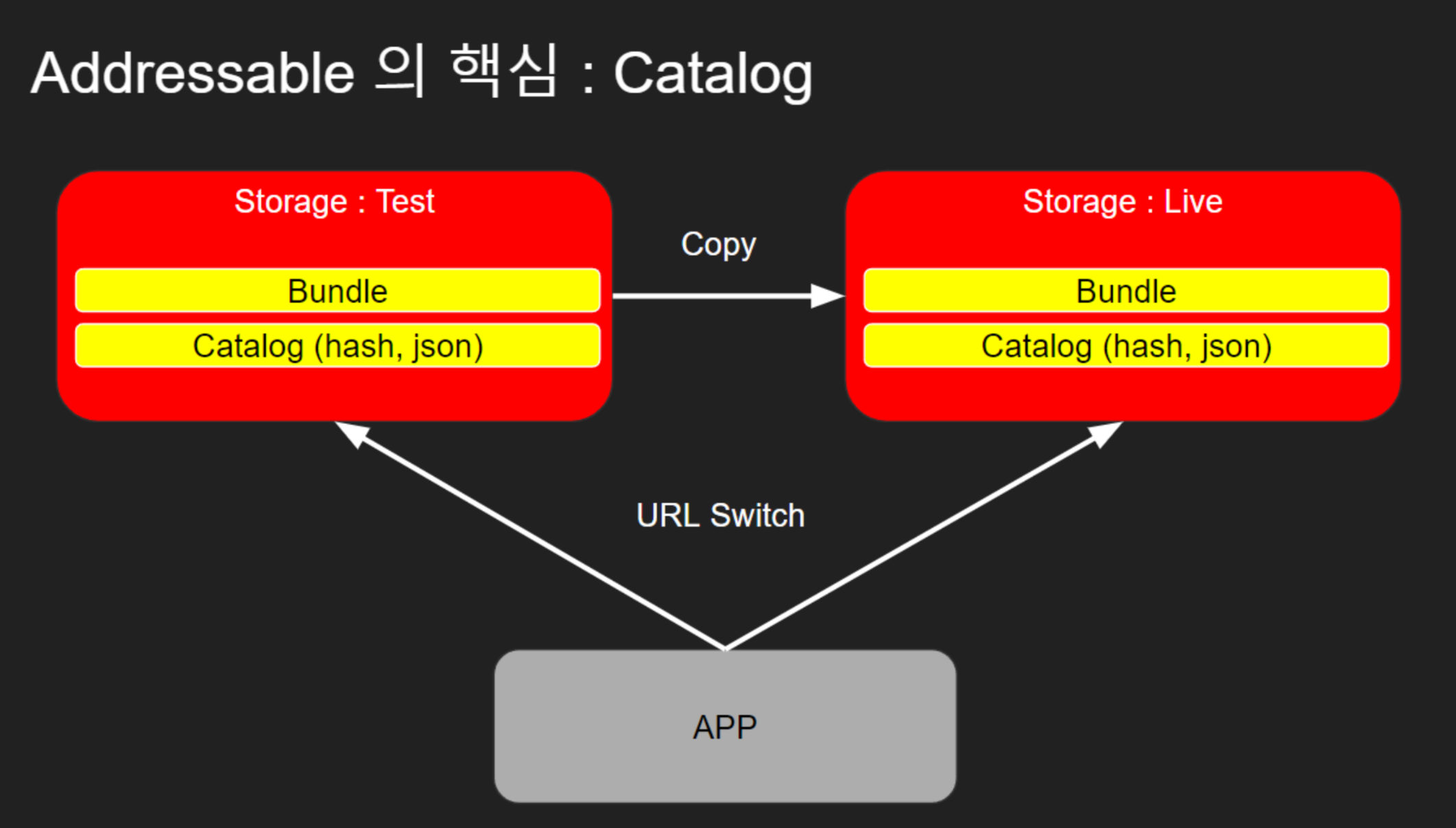 Addressable 의 핵심 : Catalog

Storage : Test

Bundle

Catalog (hash, json)

Copy

Storage : Live

Bundle

Catalog (hash, json)

URL Switch

APP